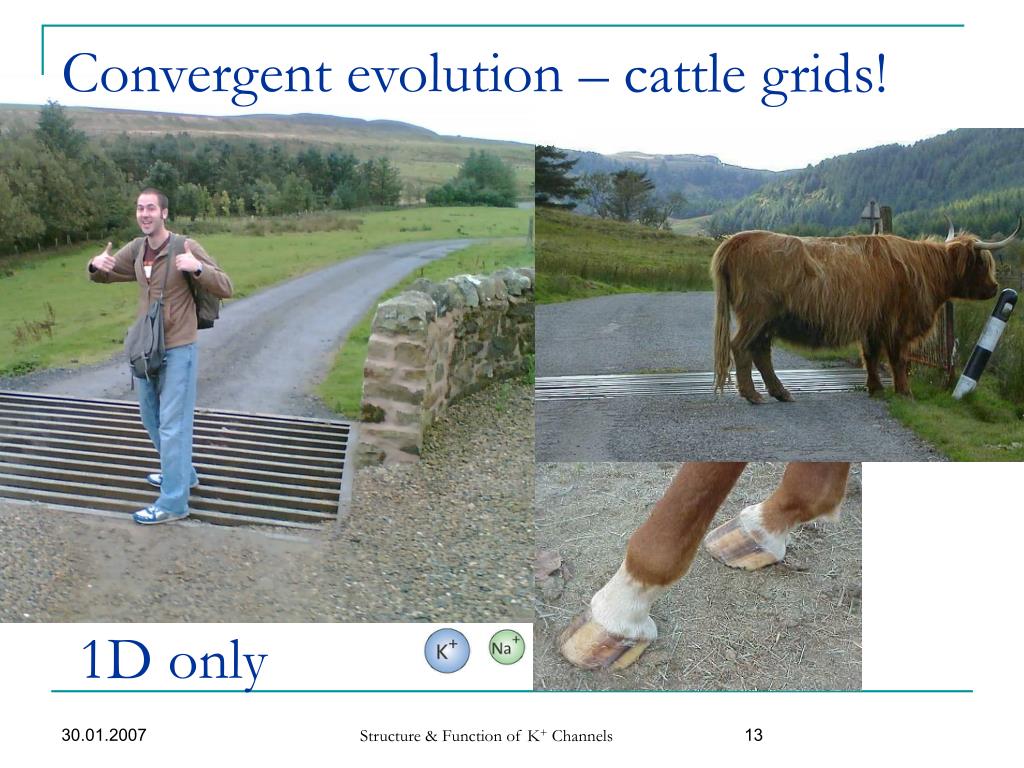 Convergent evolution – cattle grids!

1D only

$K^+$ $Na^+$

30.01.2007

Structure & Function of $K^+$ Channels

13